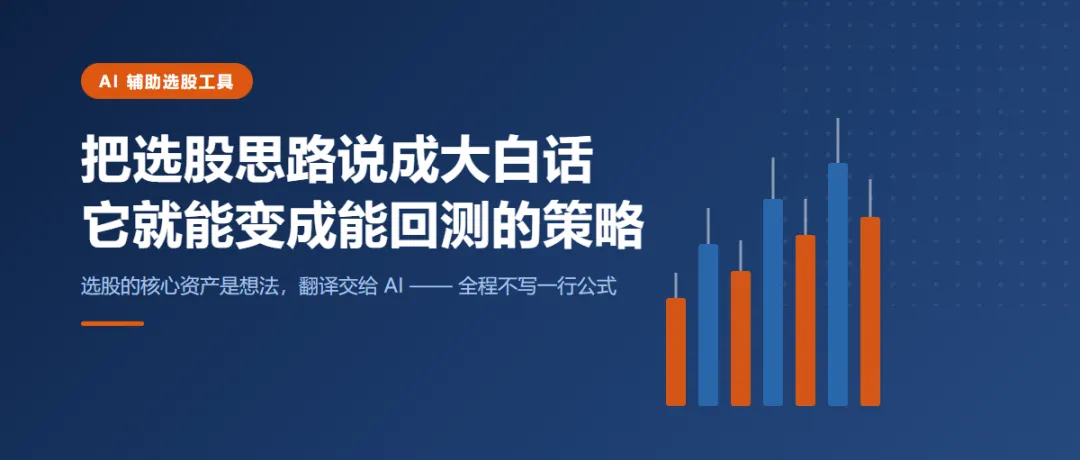 AI 辅助选股工具

把选股思路说成大白话
它就能变成能回测的策略

选股的核心资产是想法，翻译交给 AI —— 全程不写一行公式